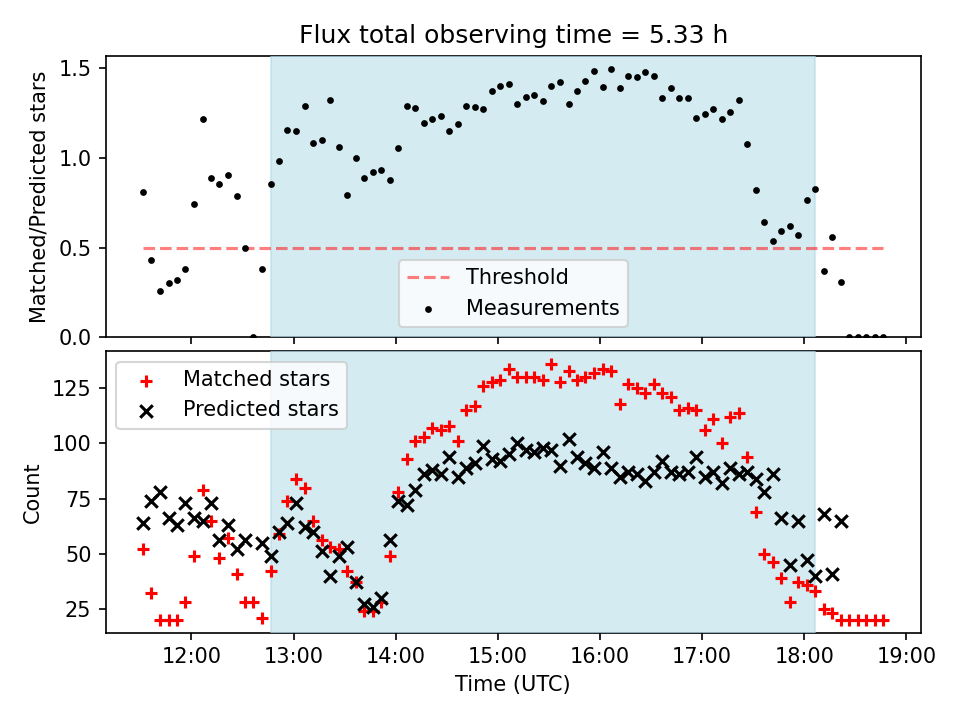 Flux total observing time = 5.33 h

Matched/Predicted stars

1.5
1.0
0.5
0.0

Threshold
Measurements

Matched stars
Predicted stars

Count

125
100
75
50
25

12:00 13:00 14:00 15:00 16:00 17:00 18:00 19:00

Time (UTC)